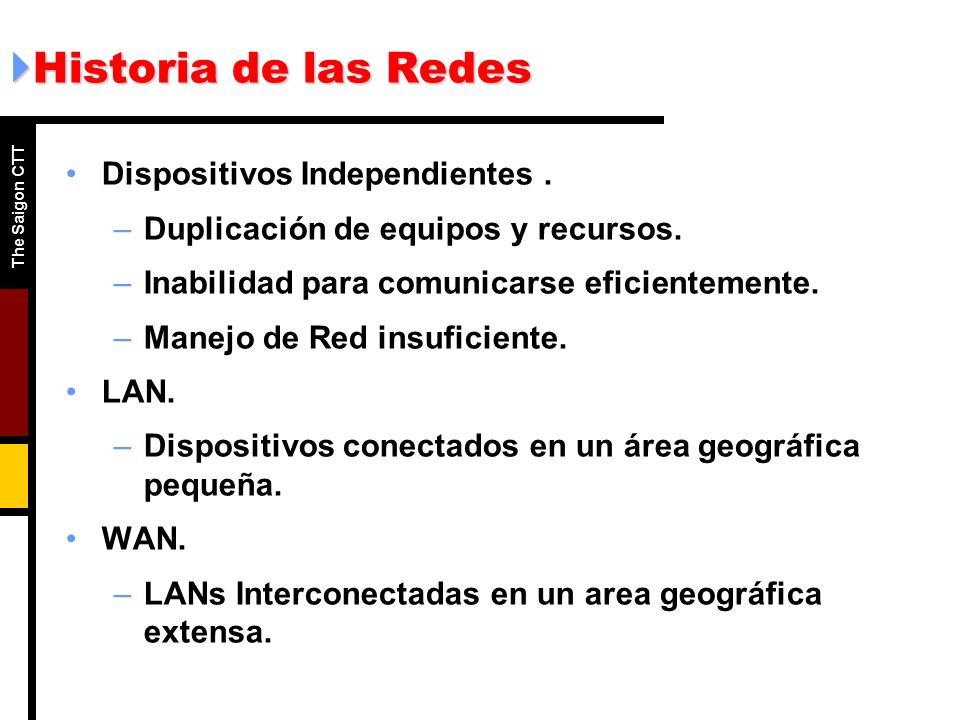 Historia de las Redes

The Saigon CTT

• Dispositivos Independientes .
– Duplicación de equipos y recursos.
– Inabilidad para comunicarse eficientemente.
– Manejo de Red insuficiente.
• LAN.
– Dispositivos conectados en un área geográfica pequeña.
• WAN.
– LANs Interconectadas en un area geográfica extensa.